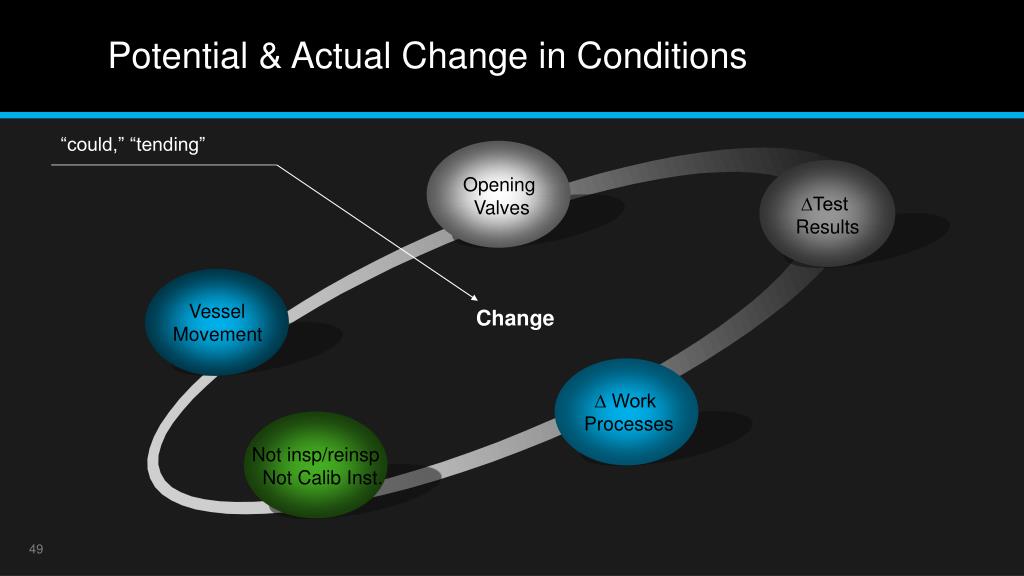 Potential & Actual Change in Conditions

“could,” “tending”

Opening Valves

$\Delta$Test Results

Vessel Movement

Change

$\Delta$ Work Processes

Not insp/reinsp
Not Calib Inst.

49